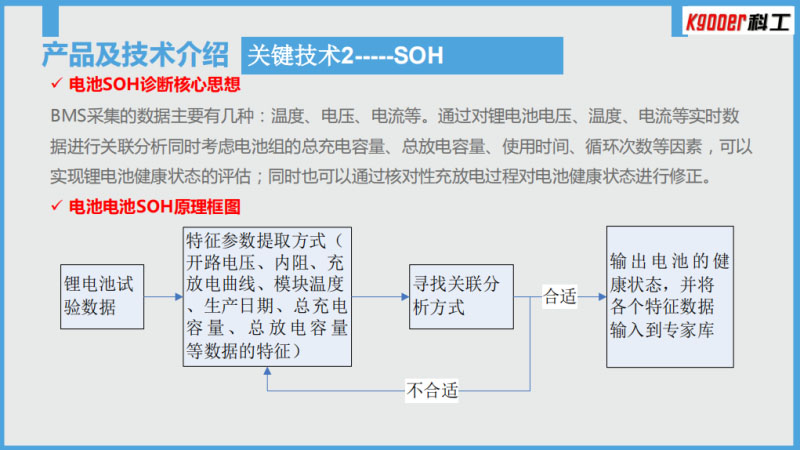 Kgooer科工

产品及技术介绍 关键技术2-----SOH

✓ 电池SOH诊断核心思想

BMS采集的数据主要有几种：温度、电压、电流等。通过对锂电池电压、温度、电流等实时数据进行关联分析同时考虑电池组的总充电容量、总放电容量、使用时间、循环次数等因素，可以实现锂电池健康状态的评估；同时也可以通过核对性充放电过程对电池健康状态进行修正。

✓ 电池电池SOH原理框图

锂电池试验数据

特征参数提取方式（开路电压、内阻、充放电曲线、模块温度、生产日期、总充电容量、总放电容量等数据的特征）

寻找关联分析方式

合适

输出电池的健康状态，并将各个特征数据输入到专家库

不合适